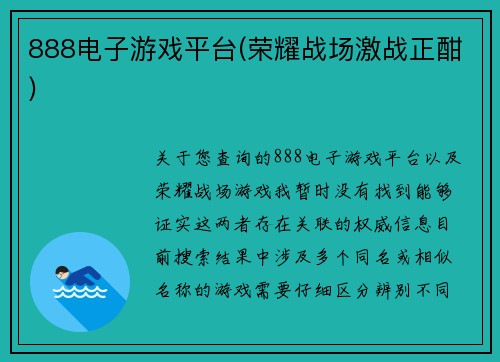 888电子游戏平台(荣耀战场激战正酣)

关于您查询的888电子游戏平台以及荣耀战场游戏我暂时没有找到能够证实这两者存在关联的权威信息目前搜索结果中涉及多个同名或相似名称的游戏需要仔细区分辨别不同